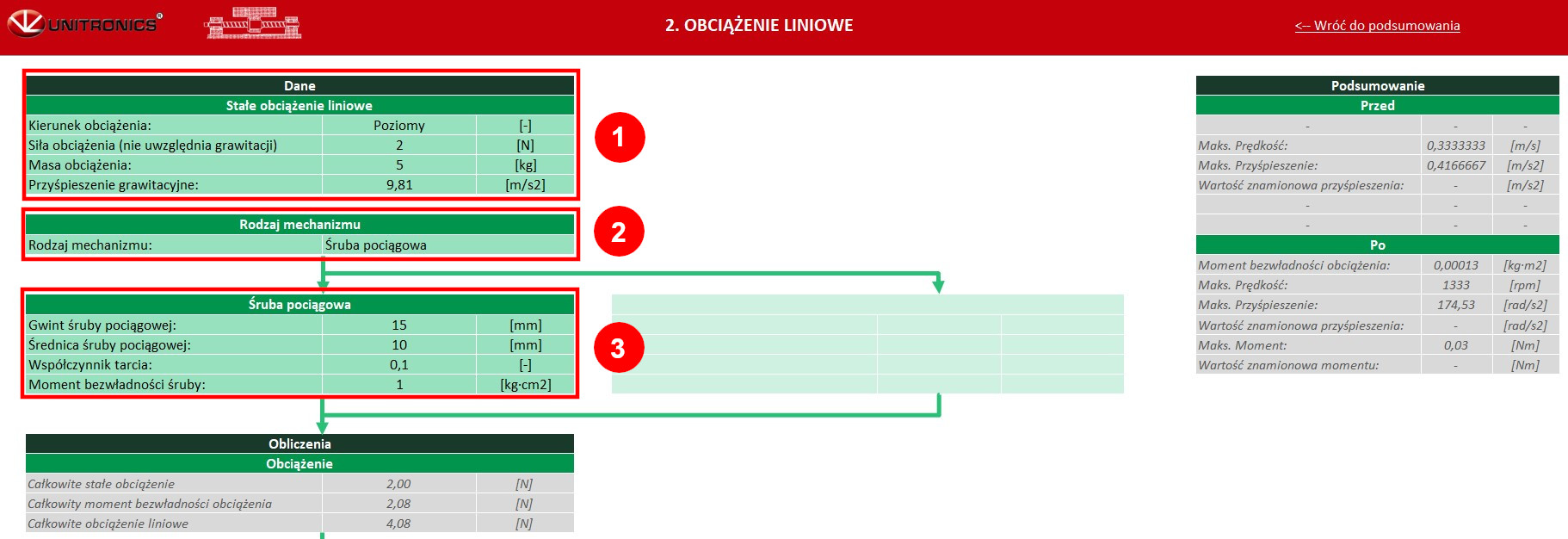 UNITRONICS®

2. OBCIĄŻENIE LINIOWE

<-- Wróć do podsumowania

| Dane | | |
|---|---|---|
| Stałe obciążenie liniowe | | |
| Kierunek obciążenia: | Poziomy | [-] |
| Siła obciążenia (nie uwzględnia grawitacji) | 2 | [N] |
| Masa obciążenia: | 5 | [kg] |
| Przyśpieszenie grawitacyjne: | 9,81 | [m/s2] |

1

| Rodzaj mechanizmu | |
|---|---|
| Rodzaj mechanizmu: | Śruba pociągowa |

2

| Śruba pociągowa | | |
|---|---|---|
| Gwint śruby pociągowej: | 15 | [mm] |
| Średnica śruby pociągowej: | 10 | [mm] |
| Współczynnik tarcia: | 0,1 | [-] |
| Moment bezwładności śruby: | 1 | [kg·cm2] |

3

| Obliczenia | | |
|---|---|---|
| Obciążenie | | |
| Całkowite stałe obciążenie | 2,00 | [N] |
| Całkowity moment bezwładności obciążenia | 2,08 | [N] |
| Całkowite obciążenie liniowe | 4,08 | [N] |

| Podsumowanie | | |
|---|---|---|
| Przed | | |
| - | - | - |
| Maks. Prędkość: | 0,3333333 | [m/s] |
| Maks. Przyśpieszenie: | 0,4166667 | [m/s2] |
| Wartość znamionowa przyśpieszenia: | - | [m/s2] |
| - | - | - |
| - | - | - |
| Po | | |
| Moment bezwładności obciążenia: | 0,00013 | [kg·m2] |
| Maks. Prędkość: | 1333 | [rpm] |
| Maks. Przyśpieszenie: | 174,53 | [rad/s2] |
| Wartość znamionowa przyśpieszenia: | - | [rad/s2] |
| Maks. Moment: | 0,03 | [Nm] |
| Wartość znamionowa momentu: | - | [Nm] |